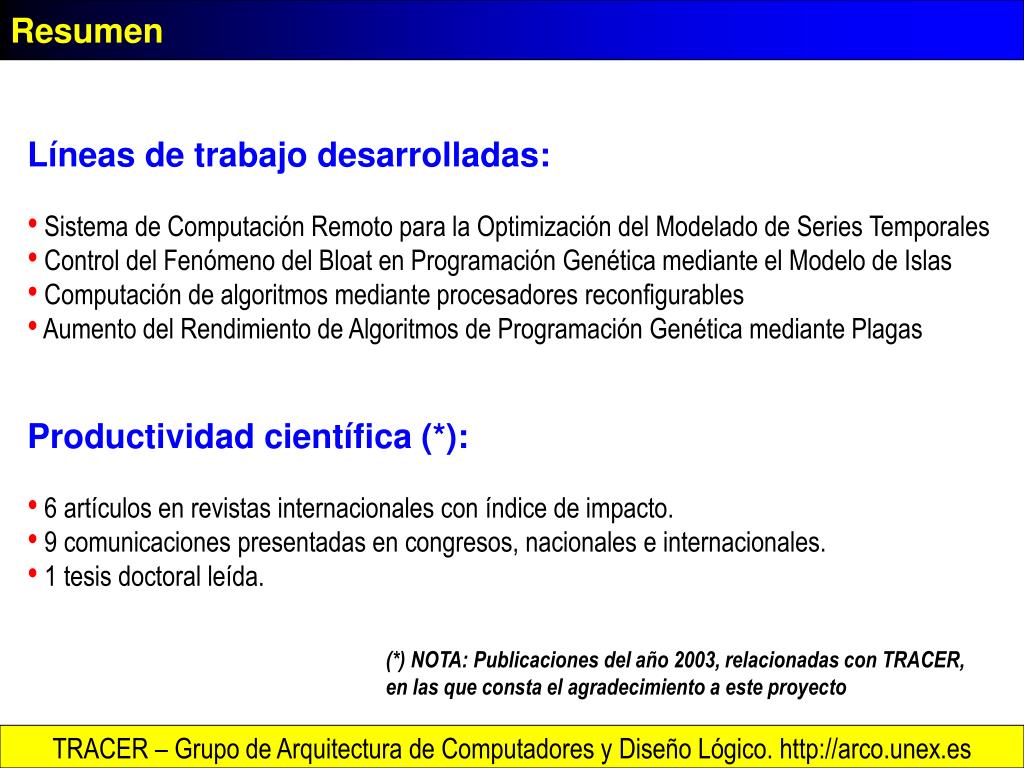 Resumen

Líneas de trabajo desarrolladas:

• Sistema de Computación Remoto para la Optimización del Modelado de Series Temporales
• Control del Fenómeno del Bloat en Programación Genética mediante el Modelo de Islas
• Computación de algoritmos mediante procesadores reconfigurables
• Aumento del Rendimiento de Algoritmos de Programación Genética mediante Plagas

Productividad científica (*):

• 6 artículos en revistas internacionales con índice de impacto.
• 9 comunicaciones presentadas en congresos, nacionales e internacionales.
• 1 tesis doctoral leída.

(*) NOTA: Publicaciones del año 2003, relacionadas con TRACER, en las que consta el agradecimiento a este proyecto

TRACER – Grupo de Arquitectura de Computadores y Diseño Lógico. http://arco.unex.es